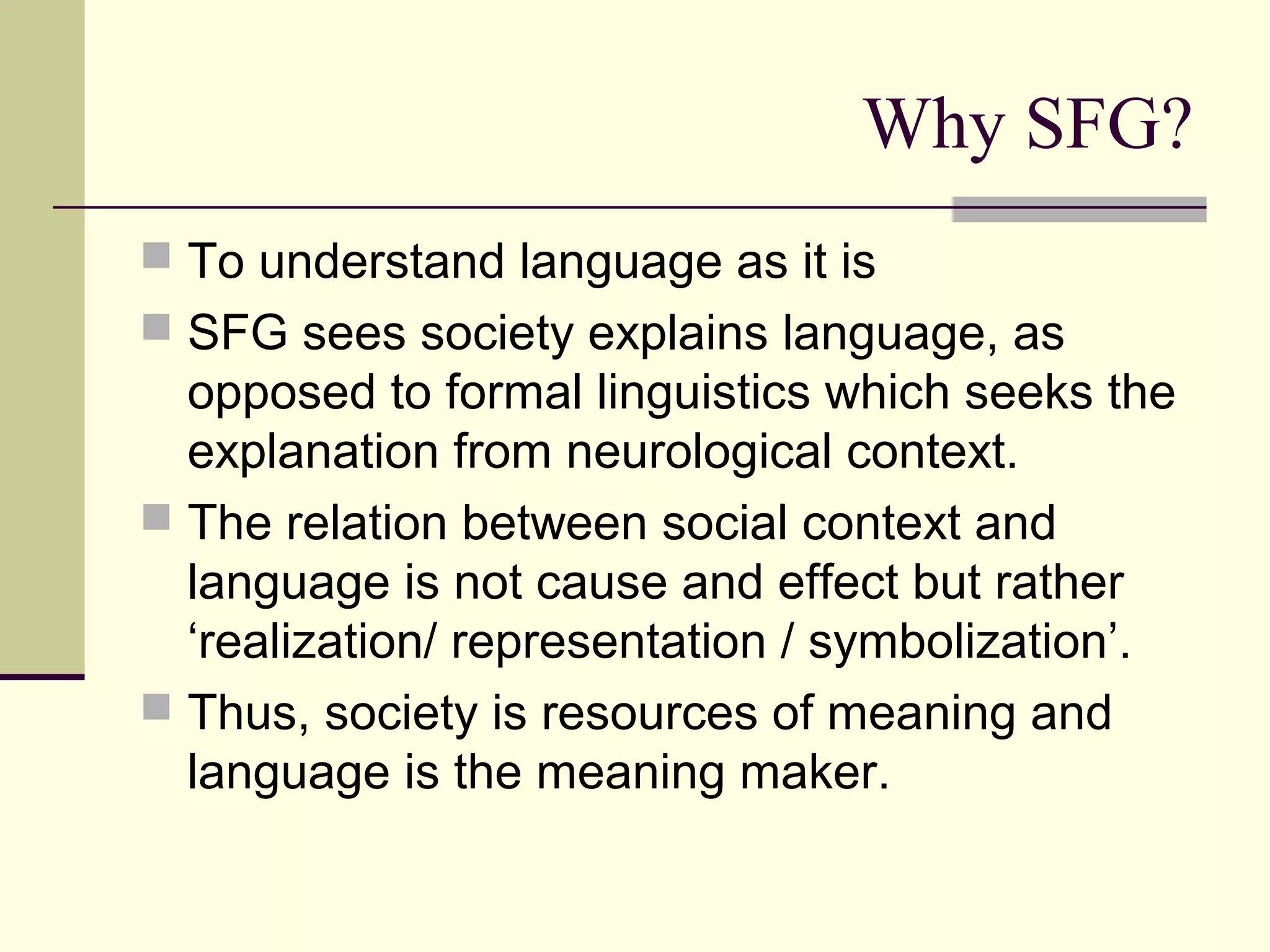 Why SFG?

- To understand language as it is
- SFG sees society explains language, as opposed to formal linguistics which seeks the explanation from neurological context.
- The relation between social context and language is not cause and effect but rather ‘realization/ representation / symbolization’.
- Thus, society is resources of meaning and language is the meaning maker.